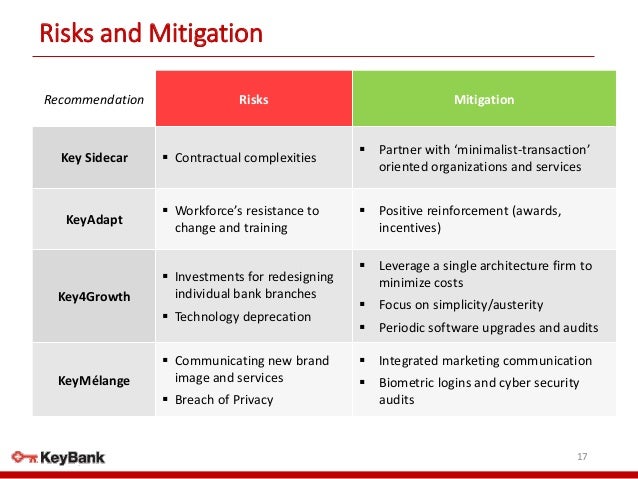 Risks and Mitigation

| Recommendation | Risks | Mitigation |
|---|---|---|
| Key Sidecar | ▪ Contractual complexities | ▪ Partner with 'minimalist-transaction' oriented organizations and services |
| KeyAdapt | ▪ Workforce's resistance to change and training | ▪ Positive reinforcement (awards, incentives) |
| Key4Growth | ▪ Investments for redesigning individual bank branches ▪ Technology deprecation | ▪ Leverage a single architecture firm to minimize costs ▪ Focus on simplicity/austerity ▪ Periodic software upgrades and audits |
| KeyMélange | ▪ Communicating new brand image and services ▪ Breach of Privacy | ▪ Integrated marketing communication ▪ Biometric logins and cyber security audits |

KeyBank

17